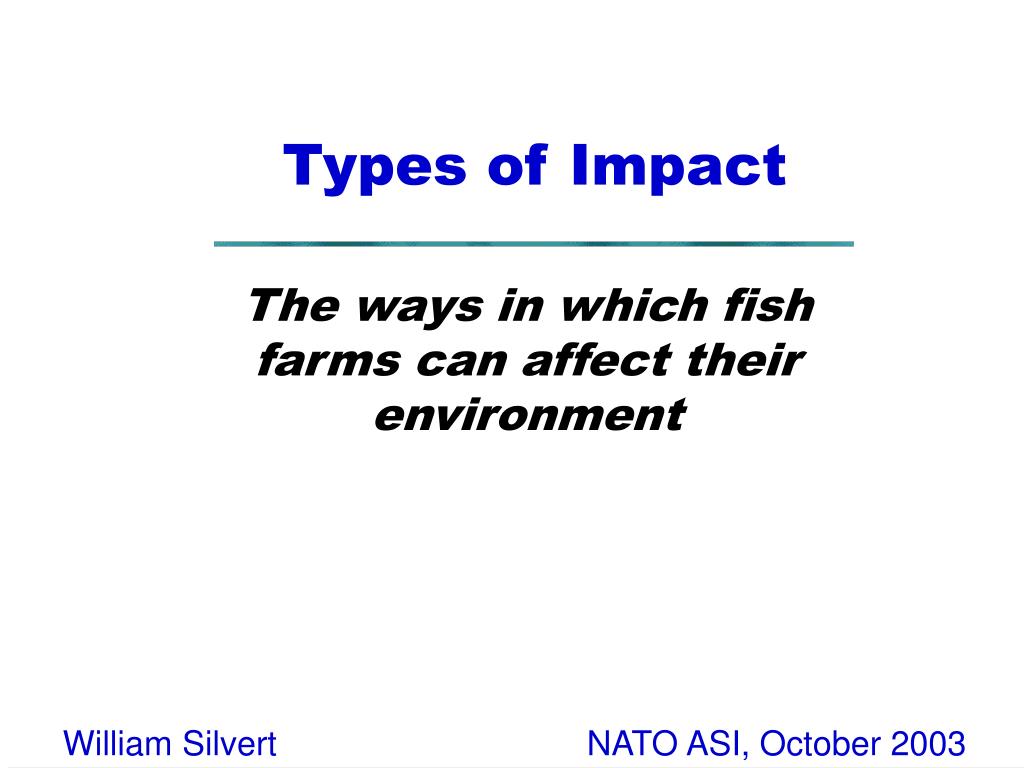 Types of Impact

The ways in which fish farms can affect their environment

William Silvert

NATO ASI, October 2003